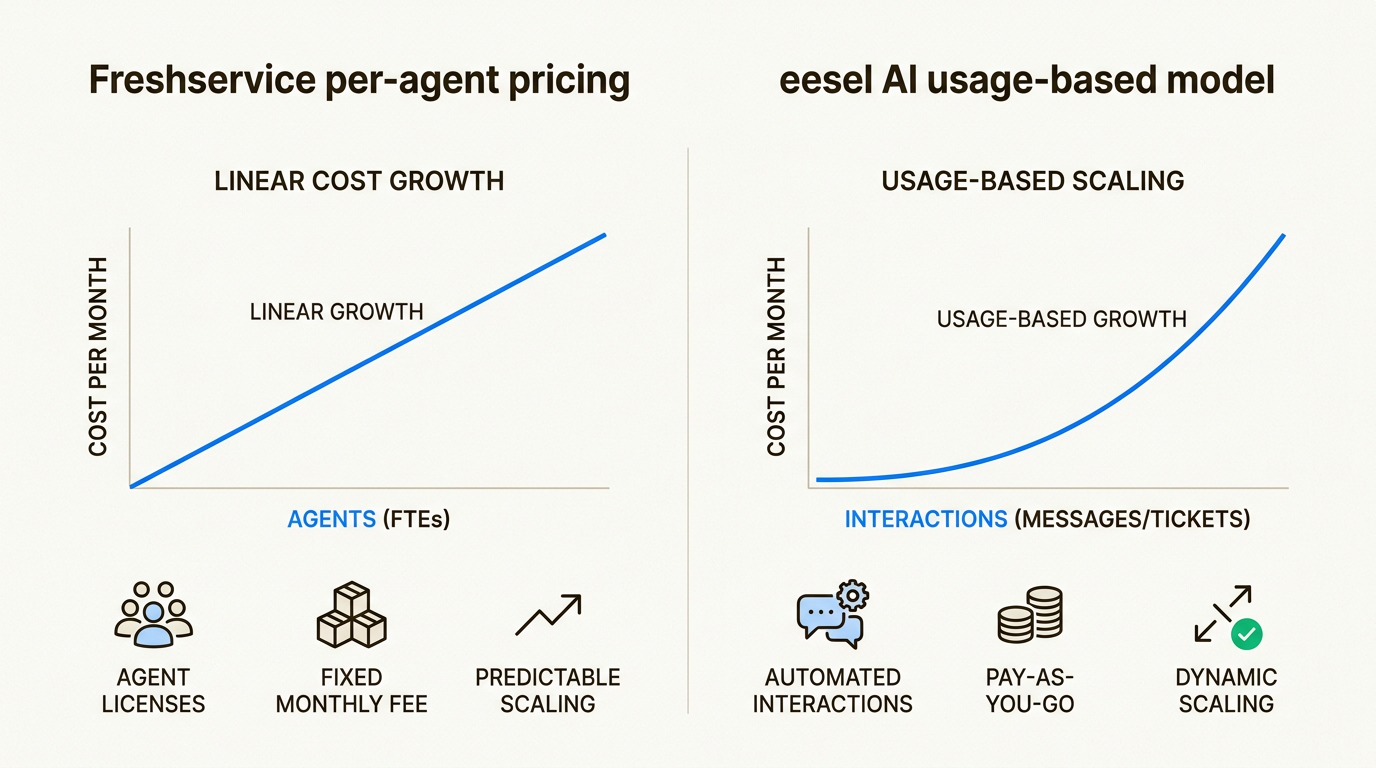 Freshservice per-agent pricing

LINEAR COST GROWTH

COST PER MONTH

LINEAR GROWTH

AGENTS (FTEs)

AGENT LICENSES

FIXED MONTHLY FEE

PREDICTABLE SCALING

eesel AI usage-based model

USAGE-BASED SCALING

COST PER MONTH

USAGE-BASED GROWTH

INTERACTIONS (MESSAGES/TICKETS)

AUTOMATED INTERACTIONS

PAY-AS-YOU-GO

DYNAMIC SCALING